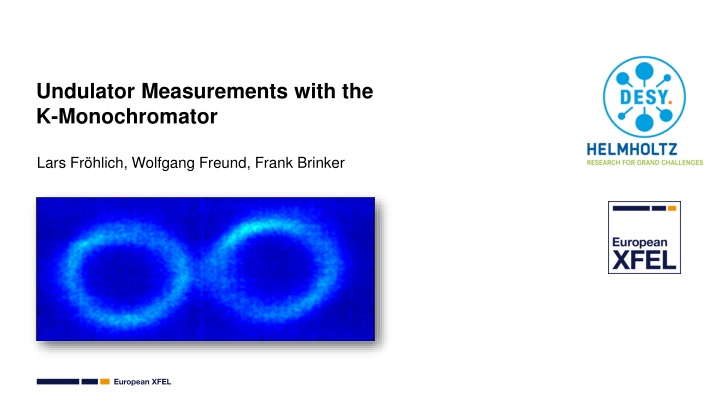 Undulator Measurements with the K-Monochromator

Lars Fröhlich, Wolfgang Freund, Frank Brinker

DESY.
HELMHOLTZ
RESEARCH FOR GRAND CHALLENGES

European XFEL

European XFEL